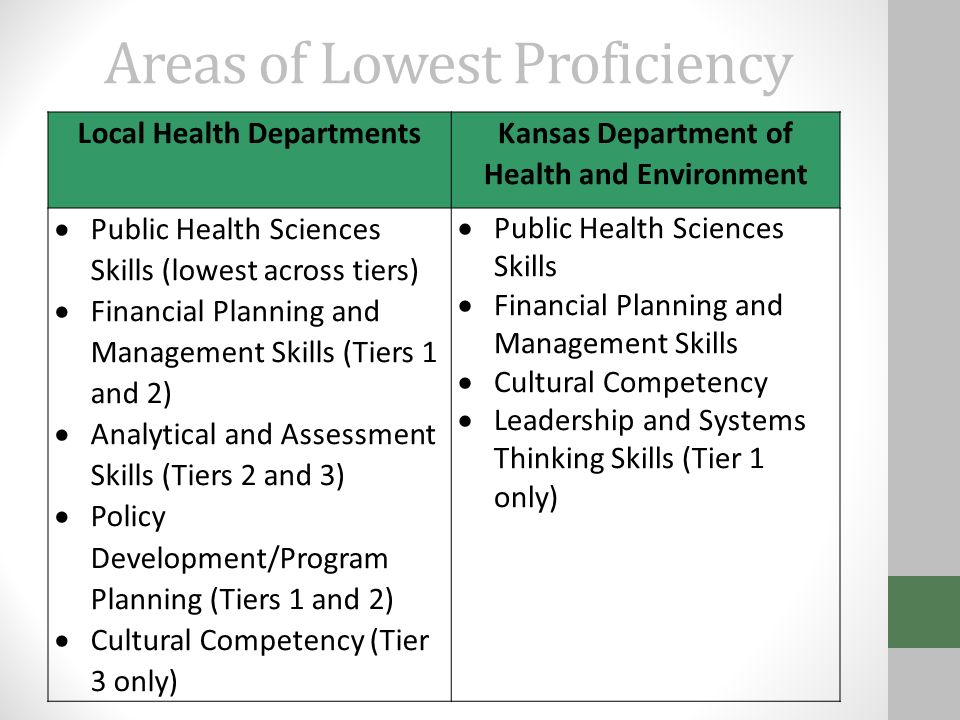 Areas of Lowest Proficiency

| Local Health Departments | Kansas Department of Health and Environment |
|---|---|
| • Public Health Sciences Skills (lowest across tiers) • Financial Planning and Management Skills (Tiers 1 and 2) • Analytical and Assessment Skills (Tiers 2 and 3) • Policy Development/Program Planning (Tiers 1 and 2) • Cultural Competency (Tier 3 only) | • Public Health Sciences Skills • Financial Planning and Management Skills • Cultural Competency • Leadership and Systems Thinking Skills (Tier 1 only) |